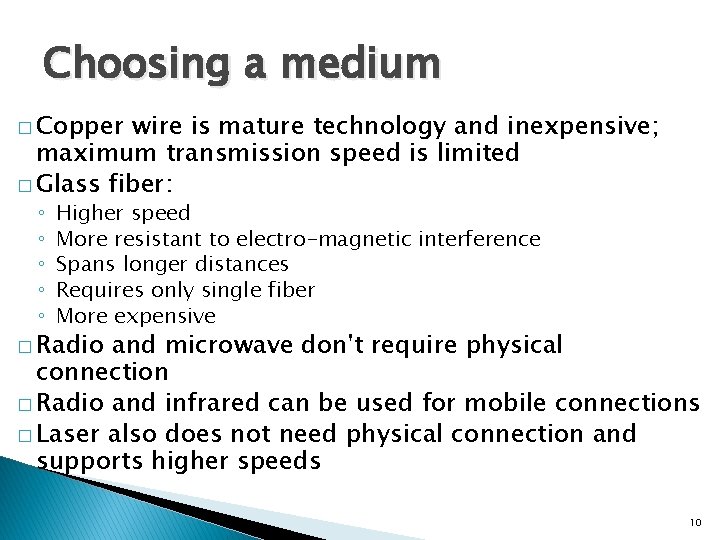 Choosing a medium

□ Copper wire is mature technology and inexpensive; maximum transmission speed is limited

□ Glass fiber:

◦ Higher speed
◦ More resistant to electro-magnetic interference
◦ Spans longer distances
◦ Requires only single fiber
◦ More expensive

□ Radio and microwave don't require physical connection

□ Radio and infrared can be used for mobile connections

□ Laser also does not need physical connection and supports higher speeds

10